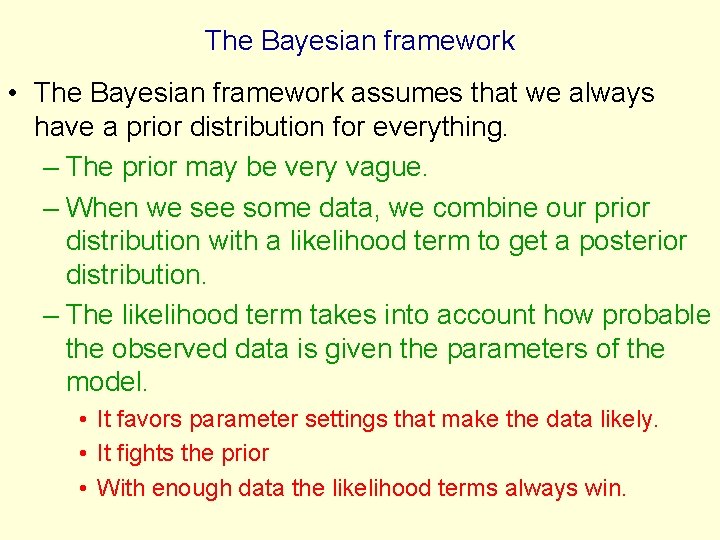 The Bayesian framework

• The Bayesian framework assumes that we always have a prior distribution for everything.

– The prior may be very vague.

– When we see some data, we combine our prior distribution with a likelihood term to get a posterior distribution.

– The likelihood term takes into account how probable the observed data is given the parameters of the model.

• It favors parameter settings that make the data likely.

• It fights the prior

• With enough data the likelihood terms always win.